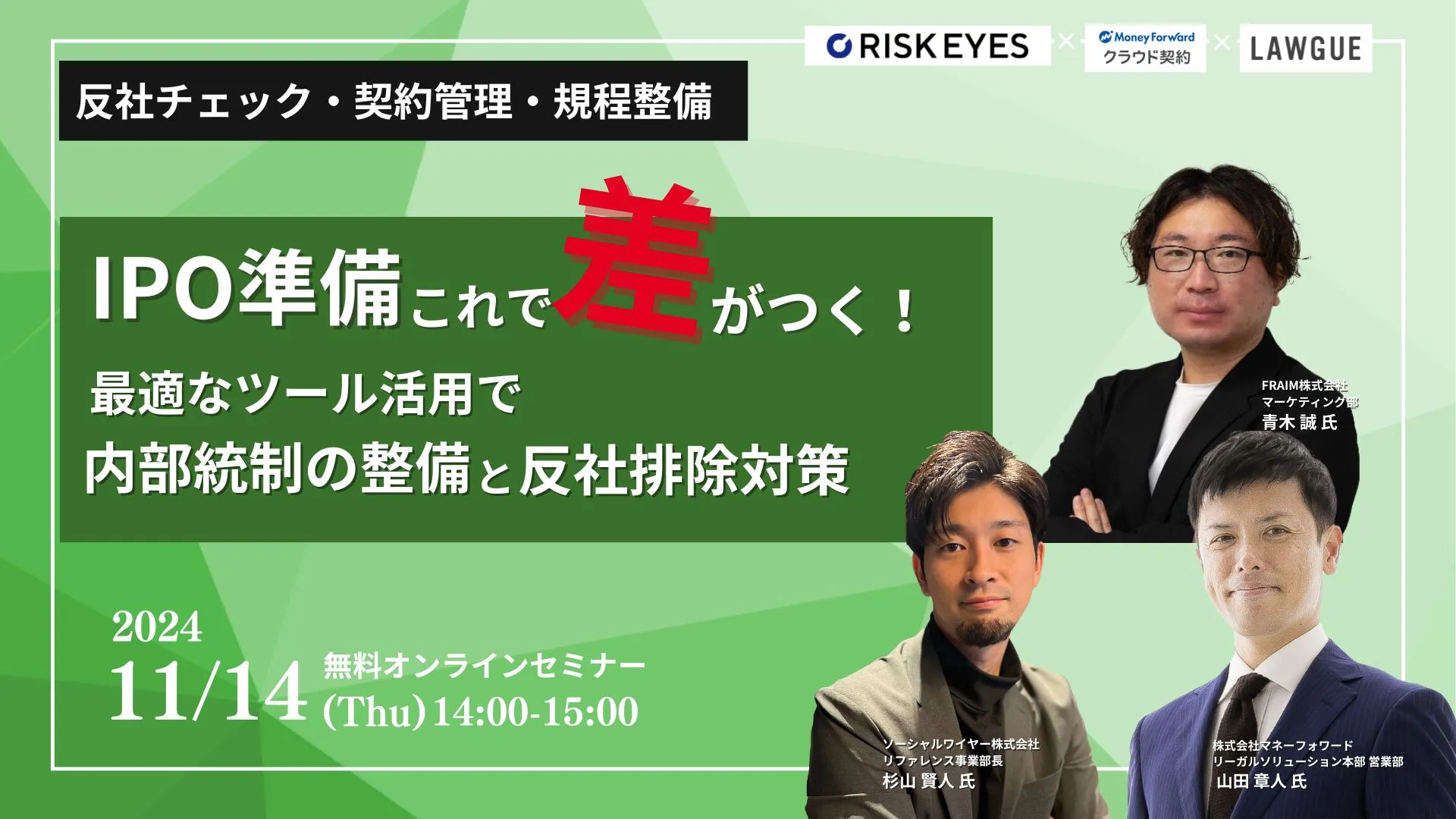 RISK EYES × Money Forward クラウド契約 × LAWGUE

反社チェック・契約管理・規程整備

IPO準備これで差がつく！
最適なツール活用で
内部統制の整備と反社排除対策

FRAIM株式会社
マーケティング部
青木 誠 氏

2024
11/14 無料オンラインセミナー
(Thu) 14:00-15:00

ソーシャルワイヤー株式会社
リファレンス事業部長
杉山 賢人 氏

株式会社マネーフォワード
リーガルソリューション本部 営業部
山田 章人 氏